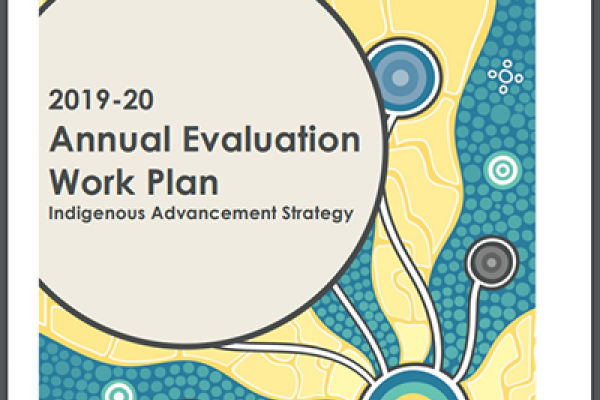 2019-20
Annual Evaluation Work Plan
Indigenous Advancement Strategy